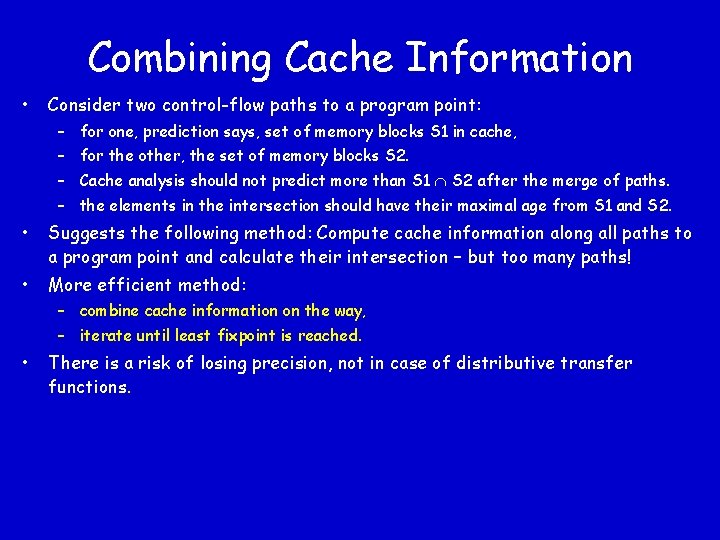 Combining Cache Information

• Consider two control-flow paths to a program point:
  – for one, prediction says, set of memory blocks S1 in cache,
  – for the other, the set of memory blocks S2.
  – Cache analysis should not predict more than S1 $\cap$ S2 after the merge of paths.
  – the elements in the intersection should have their maximal age from S1 and S2.
• Suggests the following method: Compute cache information along all paths to a program point and calculate their intersection – but too many paths!
• More efficient method:
  – combine cache information on the way,
  – iterate until least fixpoint is reached.
• There is a risk of losing precision, not in case of distributive transfer functions.